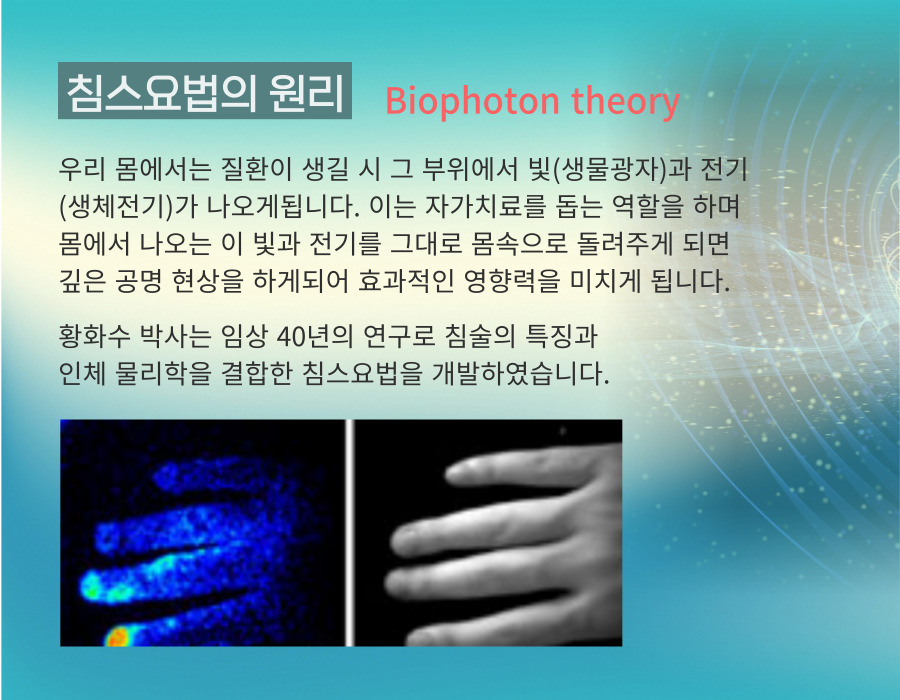 침스요법의 원리 Biophoton theory

우리 몸에서는 질환이 생길 시 그 부위에서 빛(생물광자)과 전기(생체전기)가 나오게됩니다. 이는 자가치료를 돕는 역할을 하며 몸에서 나오는 이 빛과 전기를 그대로 몸속으로 돌려주게 되면 깊은 공명 현상을 하게되어 효과적인 영향력을 미치게 됩니다.

황화수 박사는 임상 40년의 연구로 침술의 특징과 인체 물리학을 결합한 침스요법을 개발하였습니다.